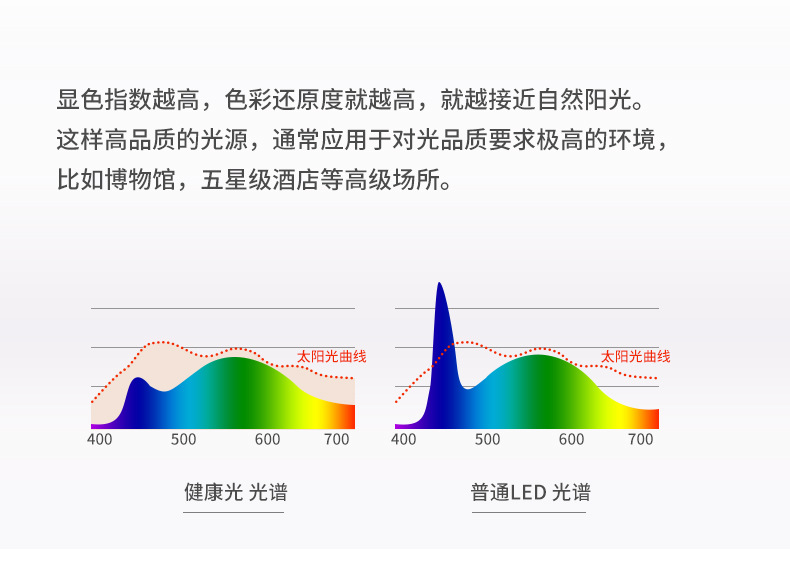 显色指数越高，色彩还原度就越高，就越接近自然阳光。这样高品质的光源，通常应用于对光品质要求极高的环境，比如博物馆，五星级酒店等高级场所。

太阳光曲线

400 500 600 700

健康光 光谱

太阳光曲线

400 500 600 700

普通LED 光谱